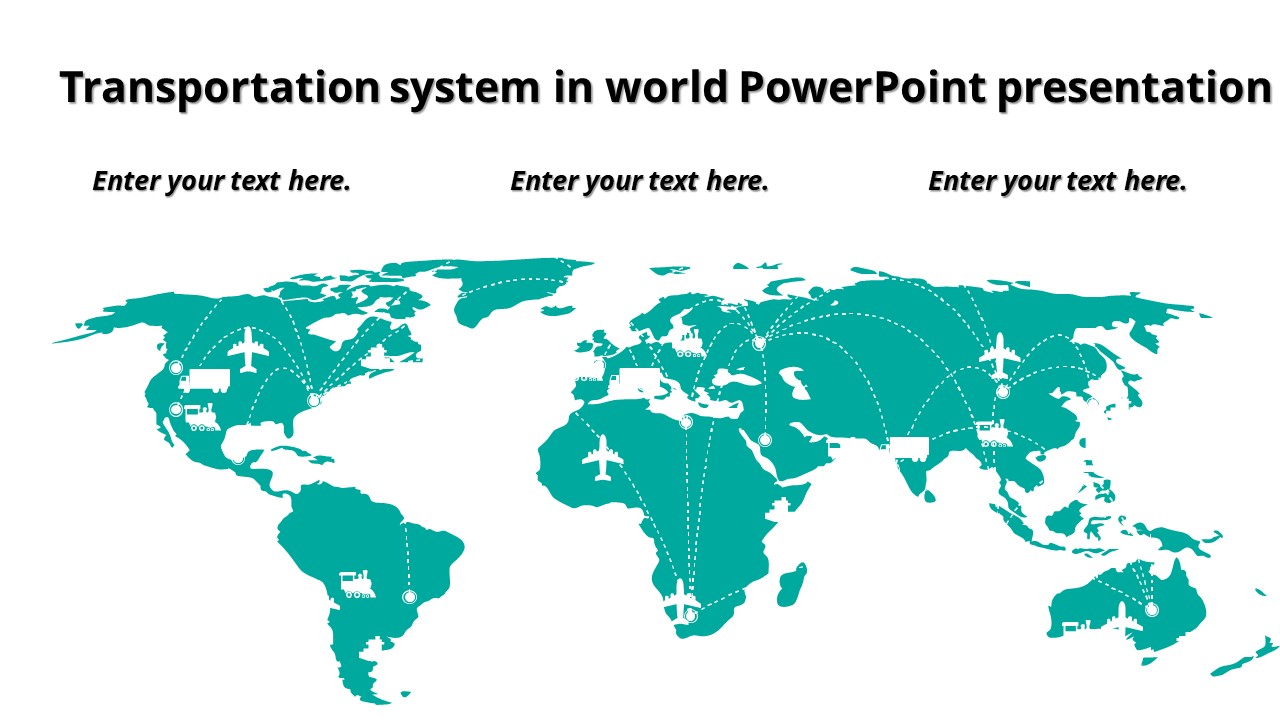 Transportation system in world PowerPoint presentation

Enter your text here.

Enter your text here.

Enter your text here.